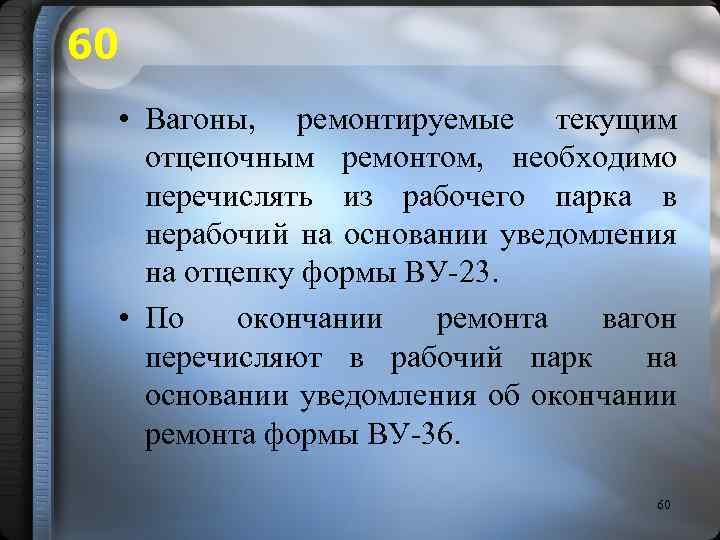 60

• Вагоны, ремонтируемые текущим отцепочным ремонтом, необходимо перечислять из рабочего парка в нерабочий на основании уведомления на отцепку формы ВУ-23.

• По окончании ремонта вагон перечисляют в рабочий парк на основании уведомления об окончании ремонта формы ВУ-36.

60